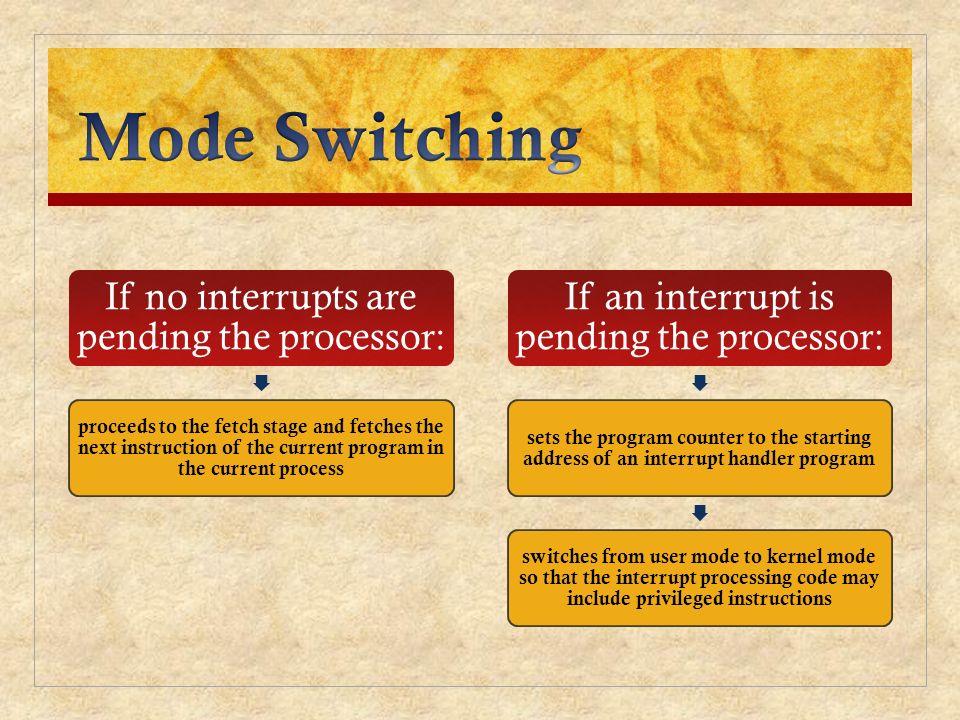 Mode Switching

If no interrupts are pending the processor:

proceeds to the fetch stage and fetches the next instruction of the current program in the current process

If an interrupt is pending the processor:

sets the program counter to the starting address of an interrupt handler program

switches from user mode to kernel mode so that the interrupt processing code may include privileged instructions